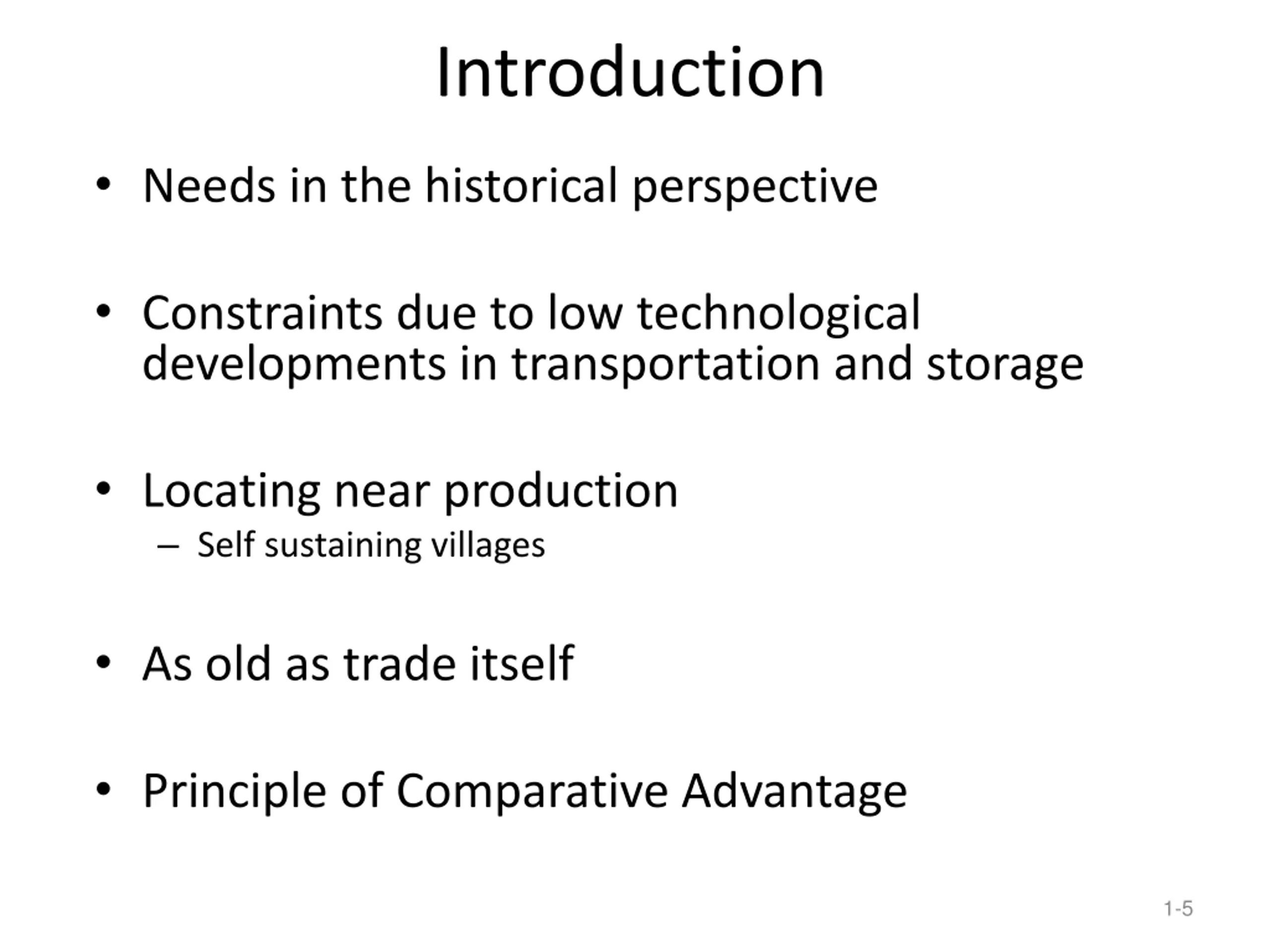 Introduction

• Needs in the historical perspective

• Constraints due to low technological developments in transportation and storage

• Locating near production
– Self sustaining villages

• As old as trade itself

• Principle of Comparative Advantage

1-5